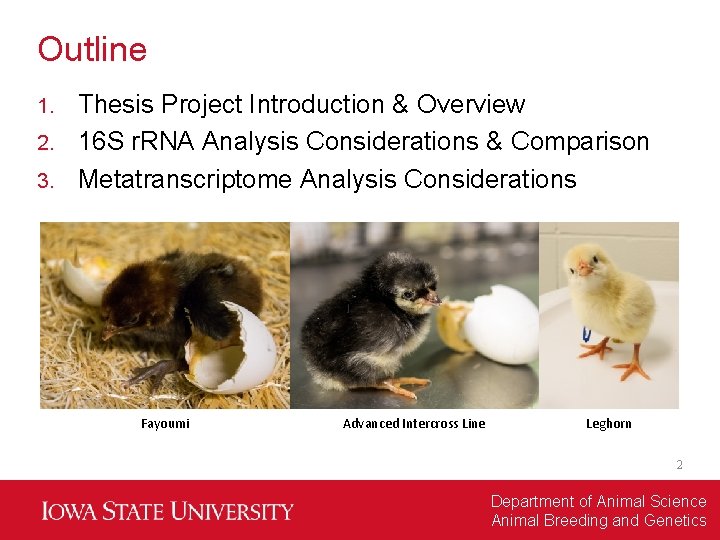 Outline

1. Thesis Project Introduction & Overview
2. 16S rRNA Analysis Considerations & Comparison
3. Metatranscriptome Analysis Considerations

Fayoumi

Advanced Intercross Line

Leghorn

2

IOWA STATE UNIVERSITY

Department of Animal Science
Animal Breeding and Genetics